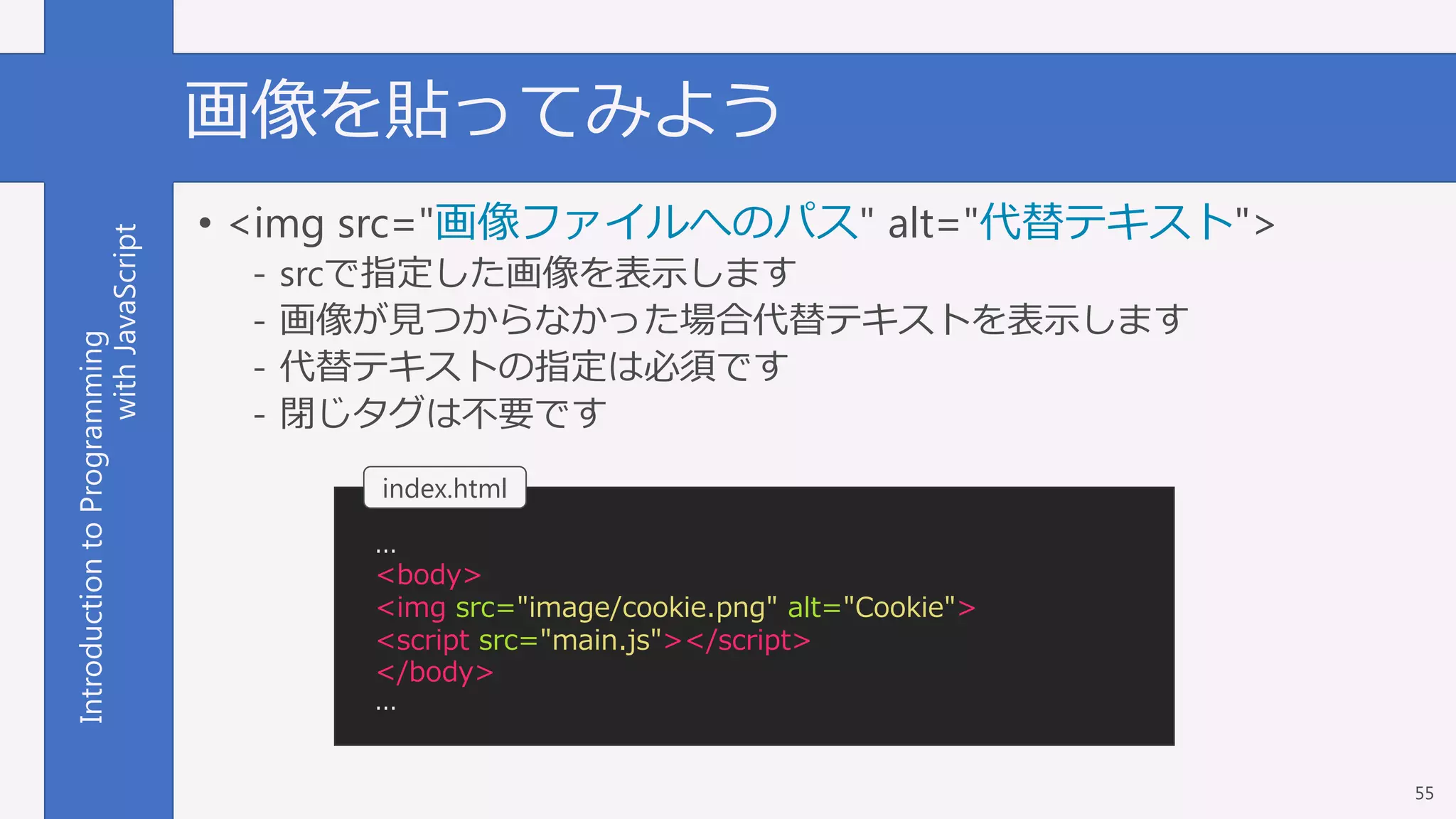 Introduction to Programming
with JavaScript

画像を貼ってみよう

• <img src="画像ファイルへのパス" alt="代替テキスト">
- srcで指定した画像を表示します
- 画像が見つからなかった場合代替テキストを表示します
- 代替テキストの指定は必須です
- 閉じタグは不要です

index.html

...
<body>
<img src="image/cookie.png" alt="Cookie">
<script src="main.js"></script>
</body>
...

55